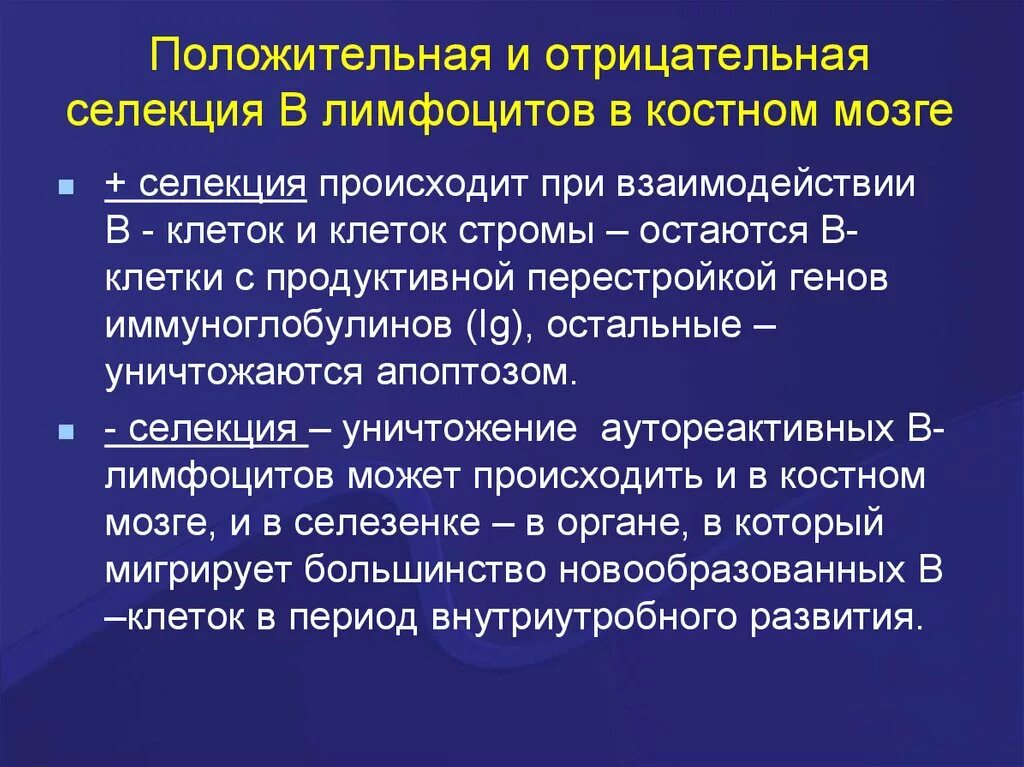 Положительная и отрицательная селекция В лимфоцитов в костном мозге

+ селекция происходит при взаимодействии В - клеток и клеток стромы – остаются В-клетки с продуктивной перестройкой генов иммуноглобулинов (Ig), остальные – уничтожаются апоптозом.

- селекция – уничтожение аутореактивных В-лимфоцитов может происходить и в костном мозге, и в селезенке – в органе, в который мигрирует большинство новообразованных В –клеток в период внутриутробного развития.